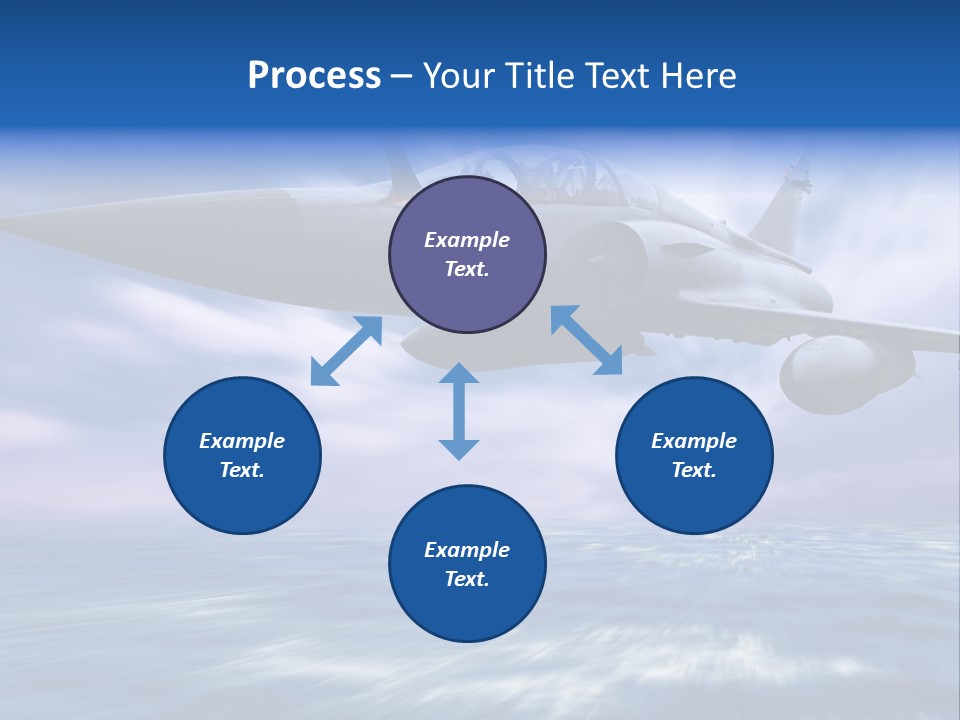 Process – Your Title Text Here

Example Text.

Example Text.

Example Text.

Example Text.